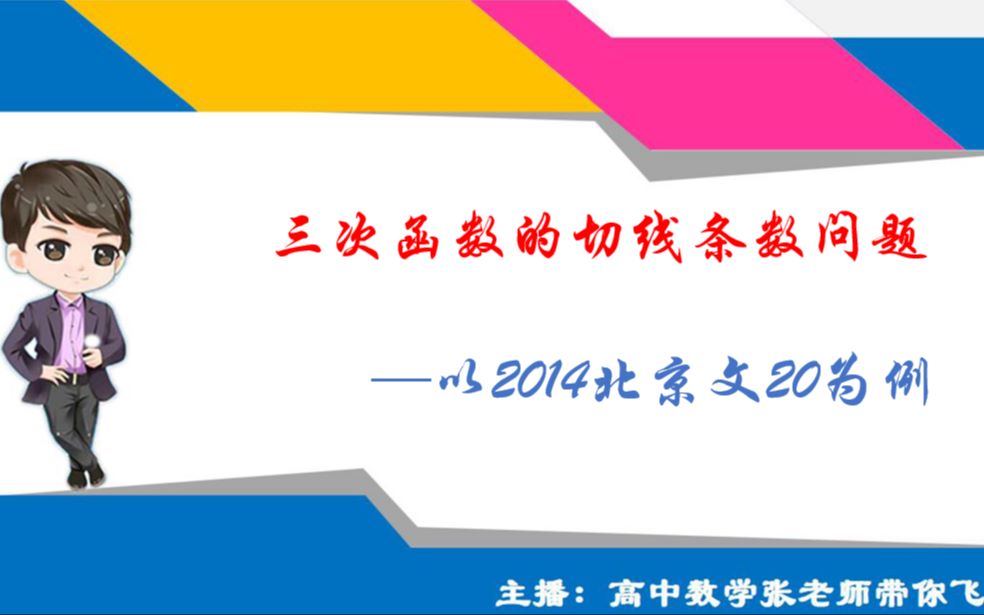 三次函数的切线条数问题

—以2014北京文20为例

主播：高中数学张老师带你飞